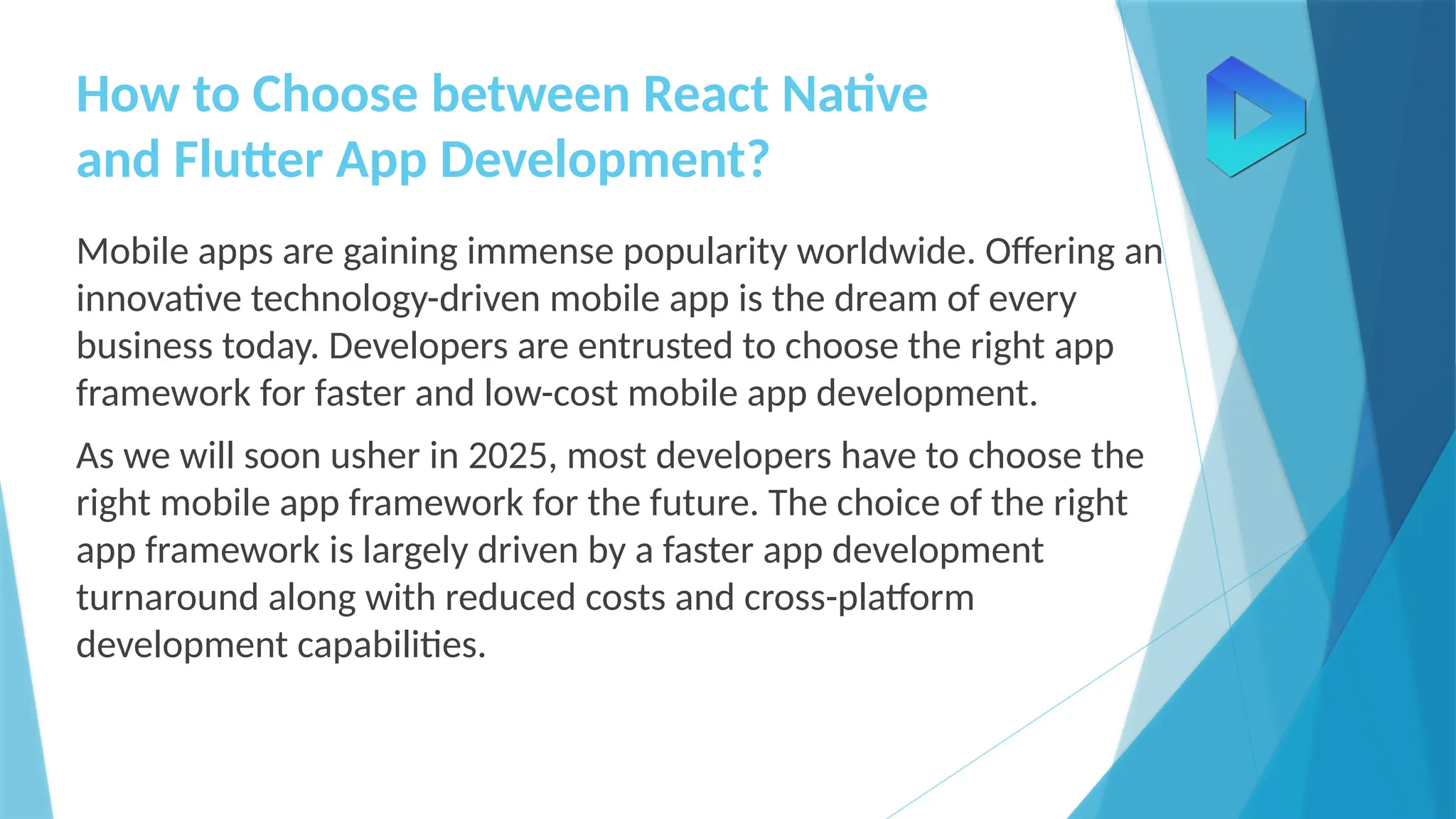 How to Choose between React Native and Flutter App Development?

Mobile apps are gaining immense popularity worldwide. Offering an innovative technology-driven mobile app is the dream of every business today. Developers are entrusted to choose the right app framework for faster and low-cost mobile app development.

As we will soon usher in 2025, most developers have to choose the right mobile app framework for the future. The choice of the right app framework is largely driven by a faster app development turnaround along with reduced costs and cross-platform development capabilities.